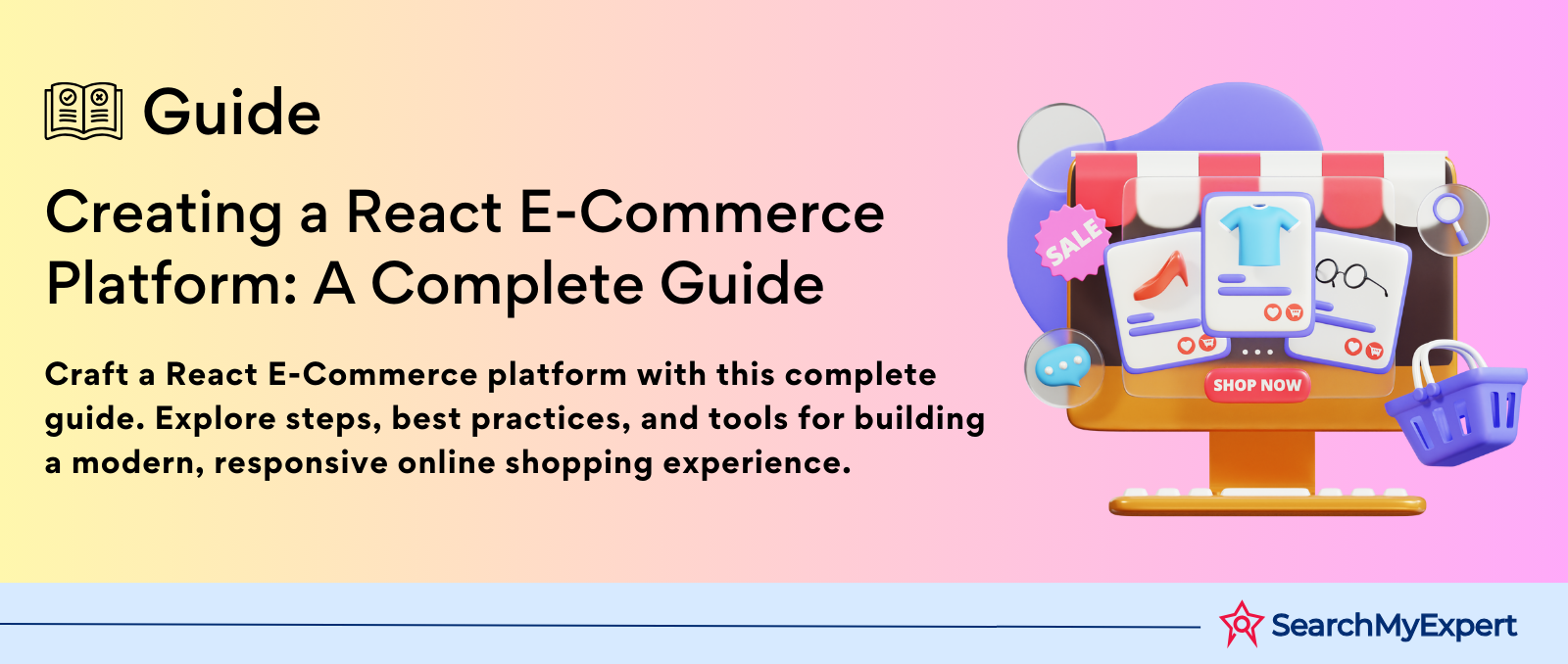 Guide

Creating a React E-Commerce Platform: A Complete Guide

Craft a React E-Commerce platform with this complete guide. Explore steps, best practices, and tools for building a modern, responsive online shopping experience.

SALE

SHOP NOW

SearchMyExpert